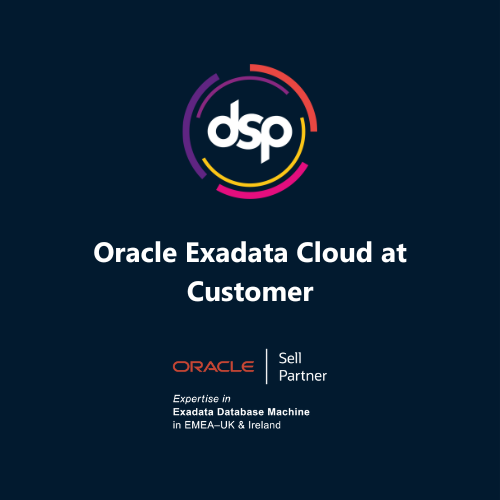 dsp

Oracle Exadata Cloud at Customer

ORACLE | Sell Partner

Expertise in
Exadata Database Machine
in EMEA–UK & Ireland